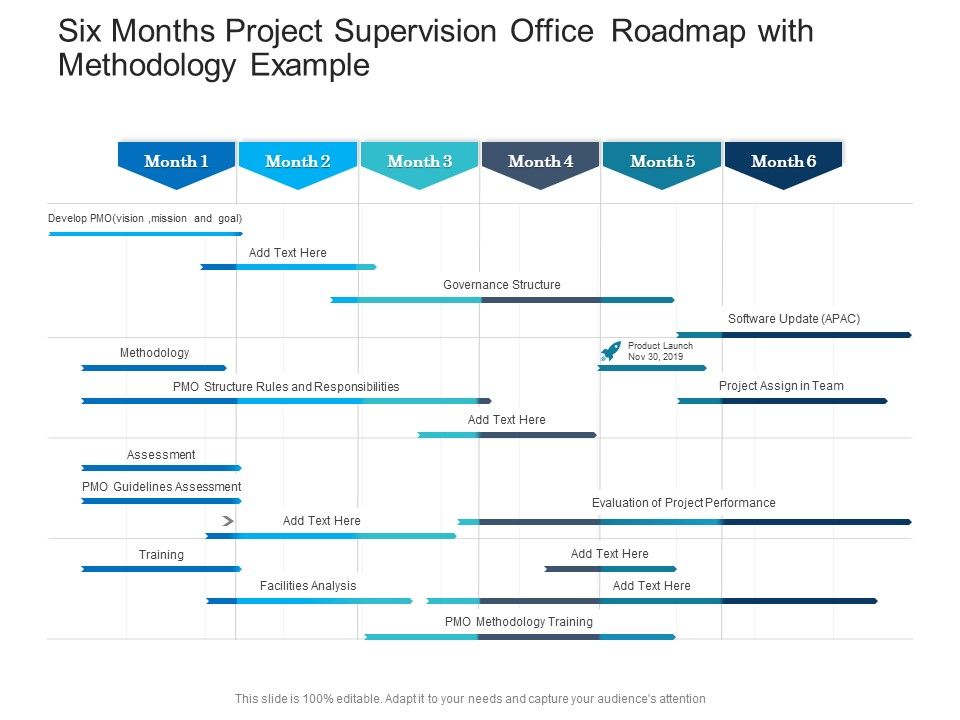 Six Months Project Supervision Office Roadmap with Methodology Example

Month 1
Month 2
Month 3
Month 4
Month 5
Month 6

Develop PMO(vision ,mission and goal)

Add Text Here

Governance Structure

Software Update (APAC)

Methodology

Product Launch Nov 30, 2019

PMO Structure Rules and Responsibilities

Project Assign in Team

Add Text Here

Assessment

PMO Guidelines Assessment

Evaluation of Project Performance

Add Text Here

Training

Add Text Here

Facilities Analysis

Add Text Here

PMO Methodology Training

This slide is 100% editable. Adapt it to your needs and capture your audience's attention